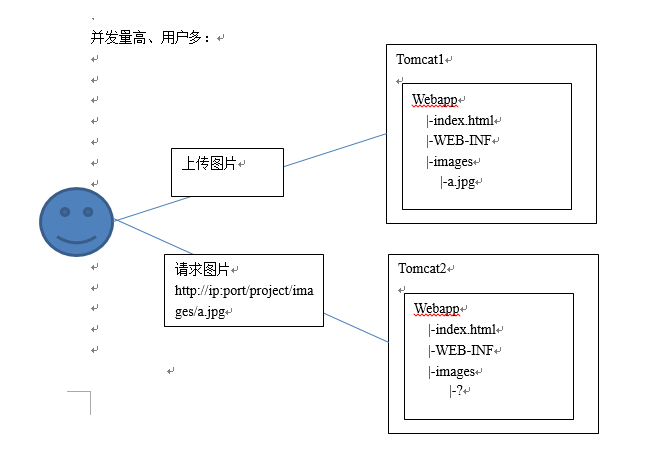 并发量高、用户多：

上传图片

请求图片
http://ip:port/project/images/a.jpg

Tomcat1

Webapp
|-index.html
|-WEB-INF
|-images
|-a.jpg

Tomcat2

Webapp
|-index.html
|-WEB-INF
|-images
|-?